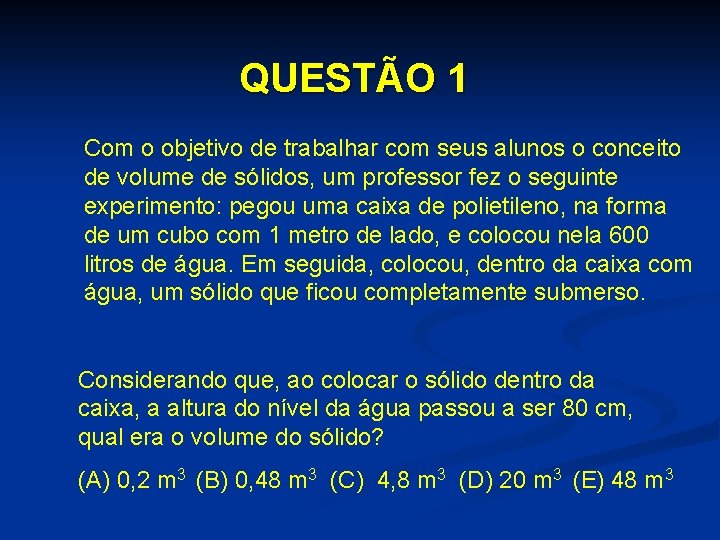 QUESTÃO 1

Com o objetivo de trabalhar com seus alunos o conceito de volume de sólidos, um professor fez o seguinte experimento: pegou uma caixa de polietileno, na forma de um cubo com 1 metro de lado, e colocou nela 600 litros de água. Em seguida, colocou, dentro da caixa com água, um sólido que ficou completamente submerso.

Considerando que, ao colocar o sólido dentro da caixa, a altura do nível da água passou a ser 80 cm, qual era o volume do sólido?

(A) 0,2 $m^3$ (B) 0,48 $m^3$ (C) 4,8 $m^3$ (D) 20 $m^3$ (E) 48 $m^3$